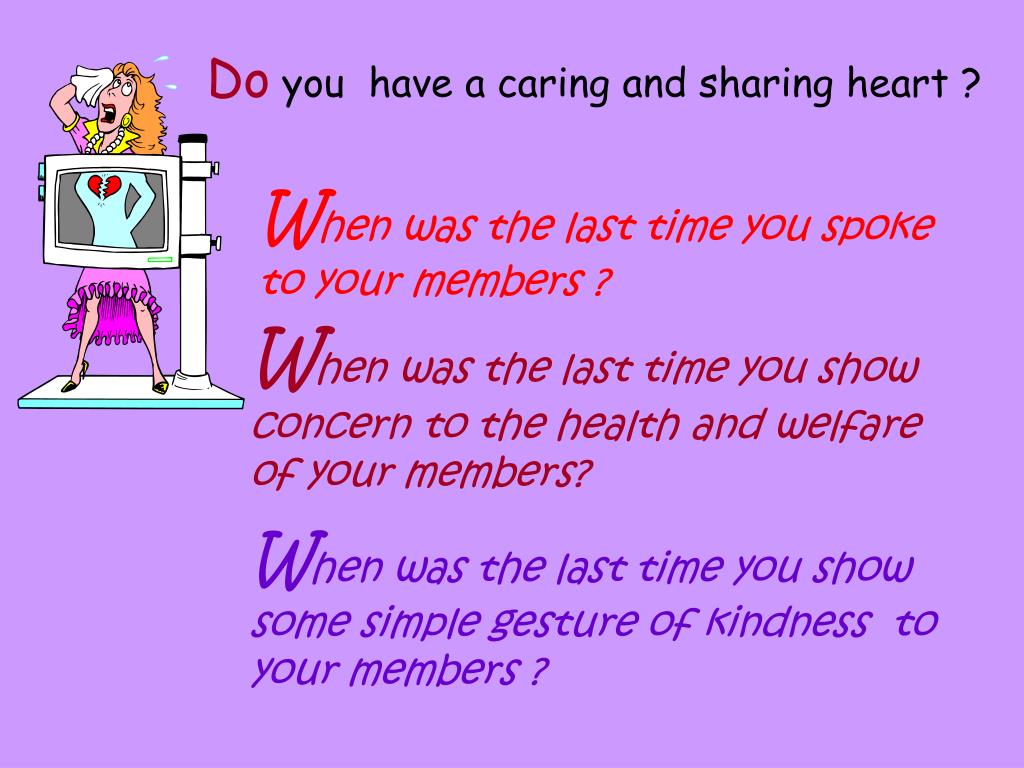 Do you have a caring and sharing heart ?

When was the last time you spoke to your members ?

When was the last time you show concern to the health and welfare of your members?

When was the last time you show some simple gesture of kindness to your members ?